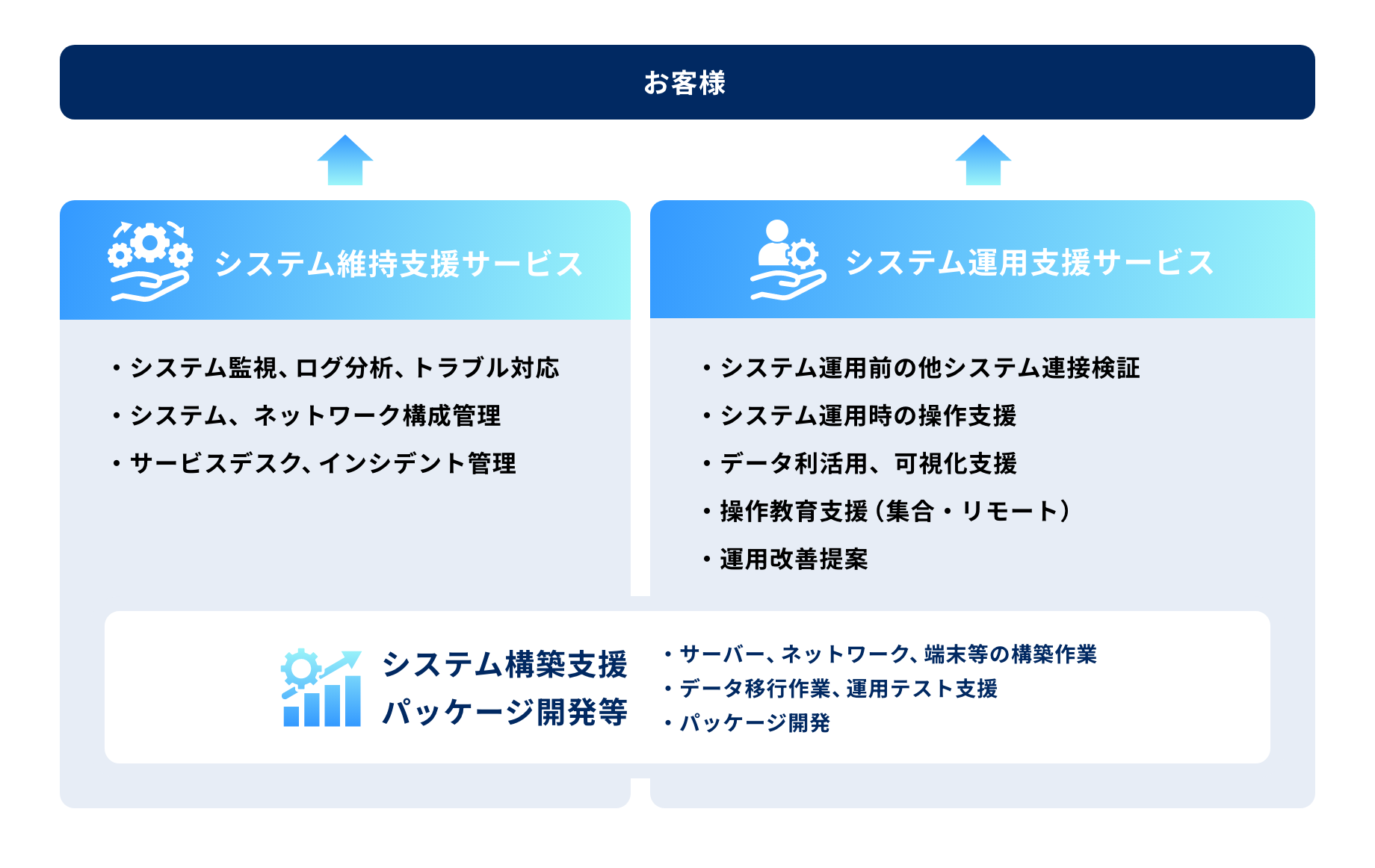 お客様

システム維持支援サービス

・システム監視、ログ分析、トラブル対応
・システム、ネットワーク構成管理
・サービスデスク、インシデント管理

システム運用支援サービス

・システム運用前の他システム連接検証
・システム運用時の操作支援
・データ利活用、可視化支援
・操作教育支援（集合・リモート）
・運用改善提案

システム構築支援
パッケージ開発等

・サーバー、ネットワーク、端末等の構築作業
・データ移行作業、運用テスト支援
・パッケージ開発